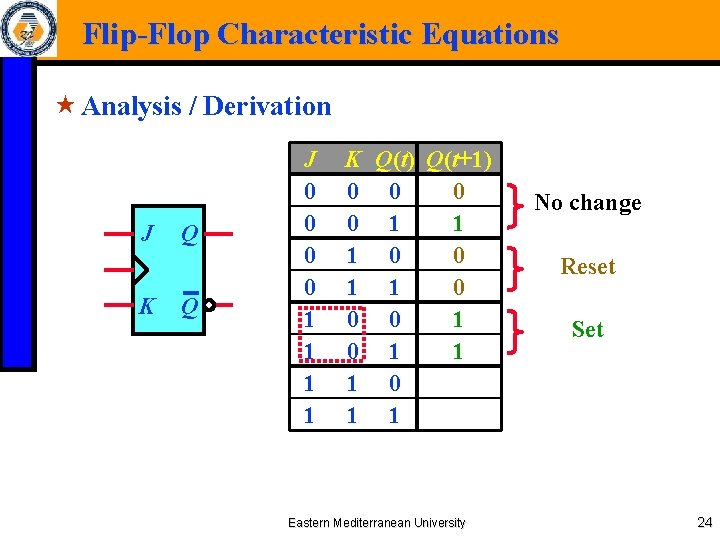 Flip-Flop Characteristic Equations

★ Analysis / Derivation

$J$
$Q$
$K$
$\overline{Q}$

| $J$ | $K$ | $Q(t)$ | $Q(t+1)$ |
|---|---|---|---|
| 0 | 0 | 0 | 0 |
| 0 | 0 | 1 | 1 |
| 0 | 1 | 0 | 0 |
| 0 | 1 | 1 | 0 |
| 1 | 0 | 0 | 1 |
| 1 | 0 | 1 | 1 |
| 1 | 1 | 0 | |
| 1 | 1 | 1 | |

No change

Reset

Set

Eastern Mediterranean University

24